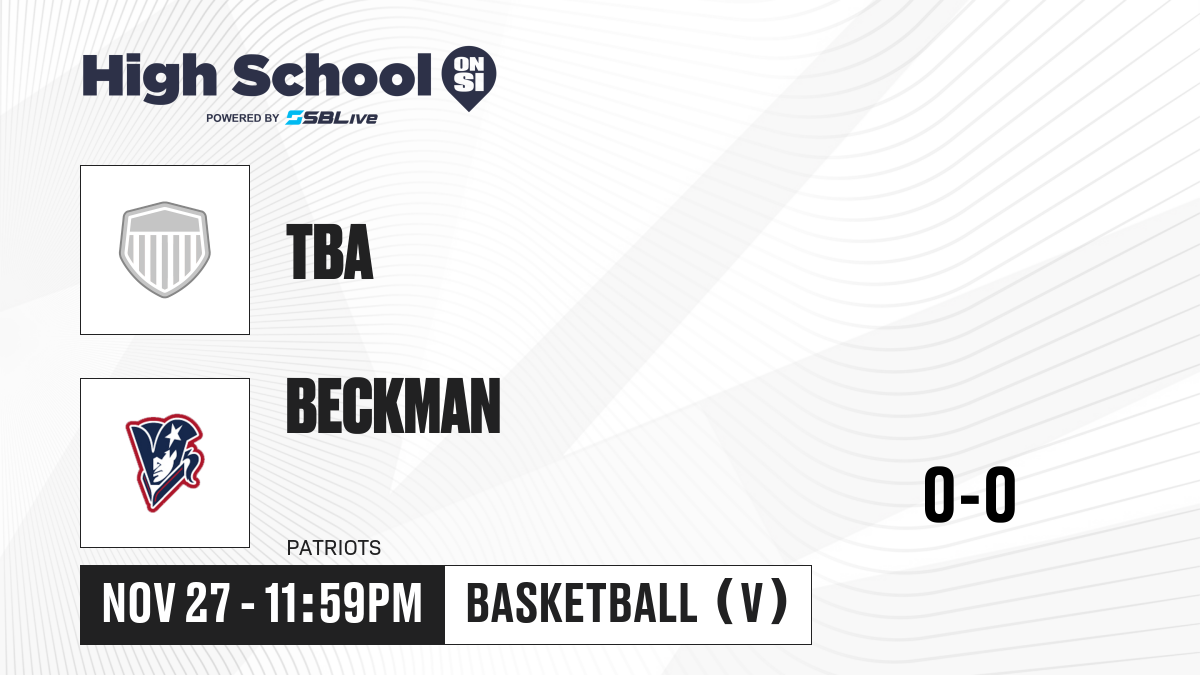 High School ON SI
POWERED BY SBLive

TBA

BECKMAN

PATRIOTS

0-0

NOV 27 - 11:59PM

BASKETBALL (V)